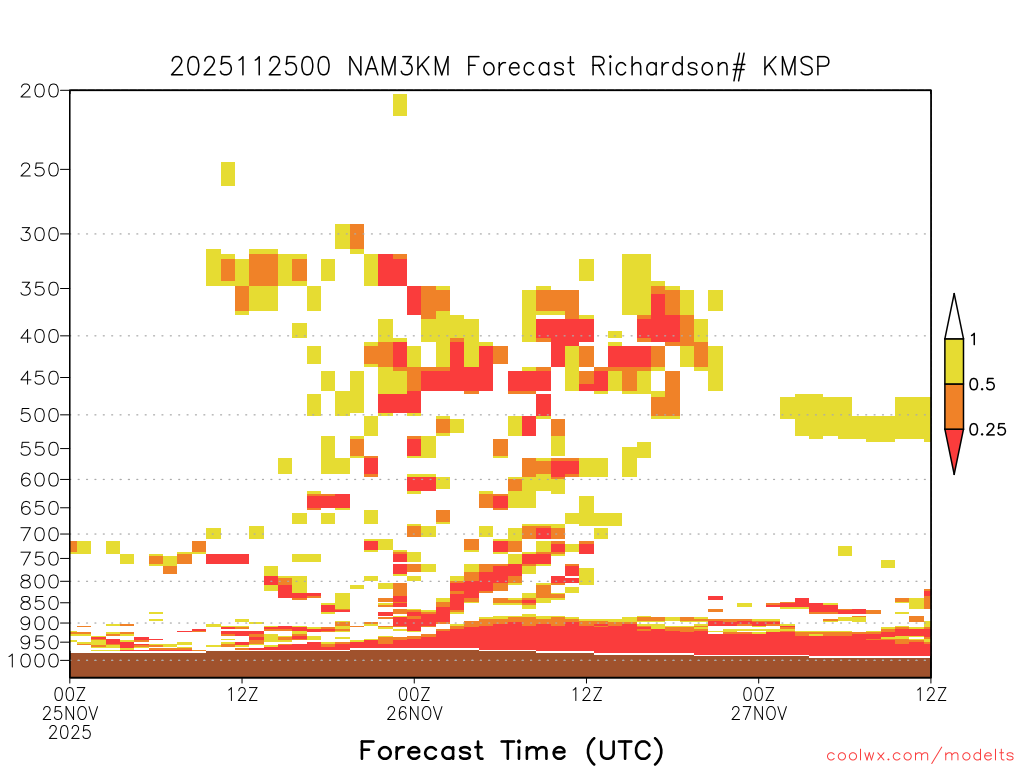 2025112500 NAM3KM Forecast Richardson# KMSP

200
250
300
350
400
450
500
550
600
650
700
750
800
850
900
950
1000

1
0.5
0.25

00Z
25NOV
2025
12Z
00Z
26NOV
12Z
00Z
27NOV
12Z

Forecast Time (UTC)

coolwx.com/modelts